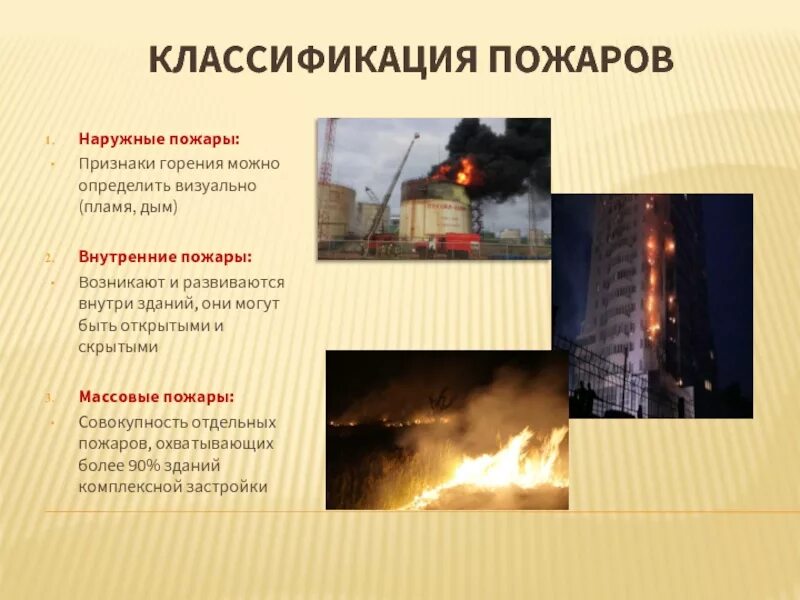 КЛАССИФИКАЦИЯ ПОЖАРОВ

1. Наружные пожары:
• Признаки горения можно определить визуально (пламя, дым)

2. Внутренние пожары:
• Возникают и развиваются внутри зданий, они могут быть открытыми и скрытыми

3. Массовые пожары:
• Совокупность отдельных пожаров, охватывающих более 90% зданий комплексной застройки